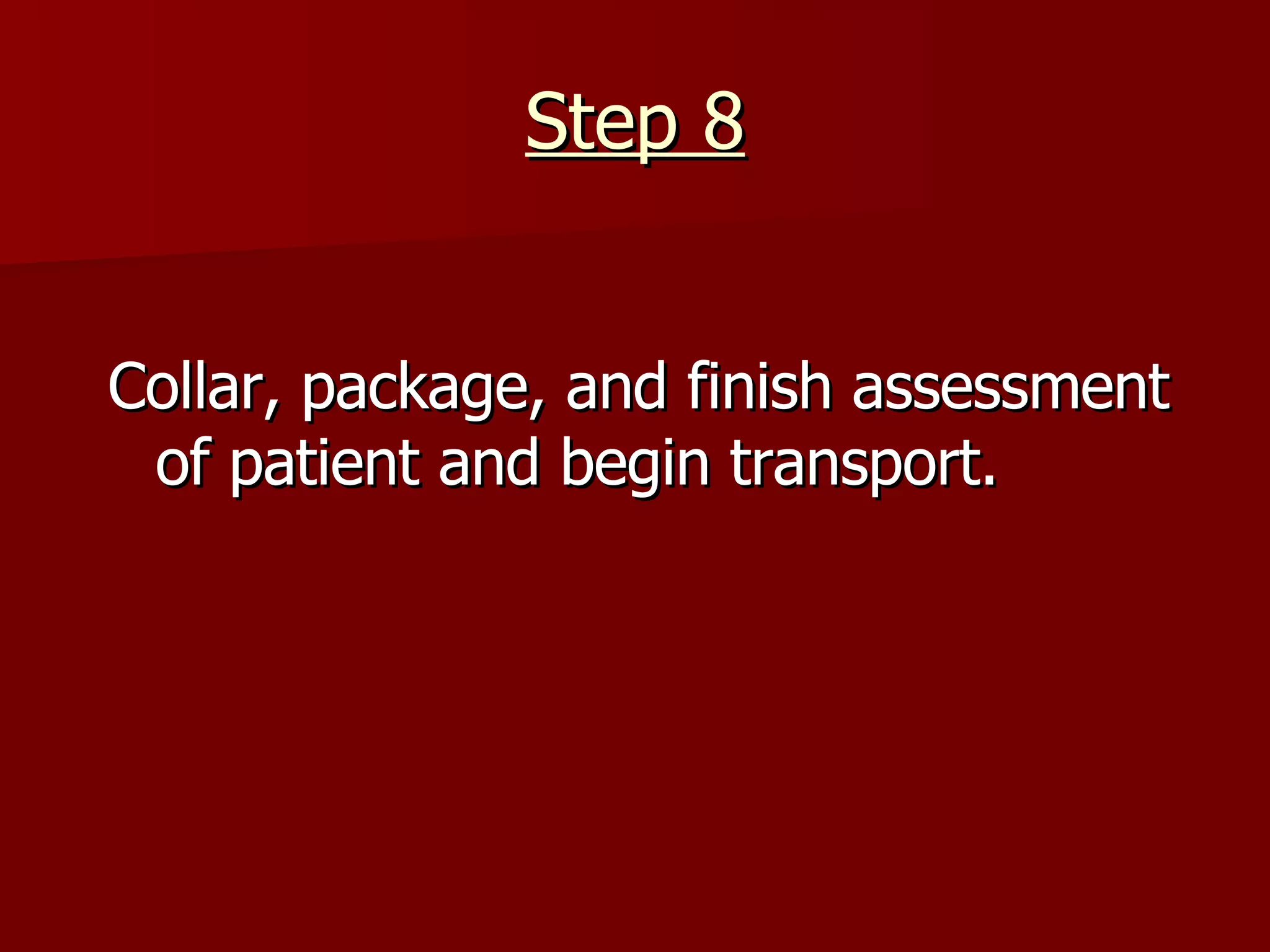 Step 8

Collar, package, and finish assessment of patient and begin transport.